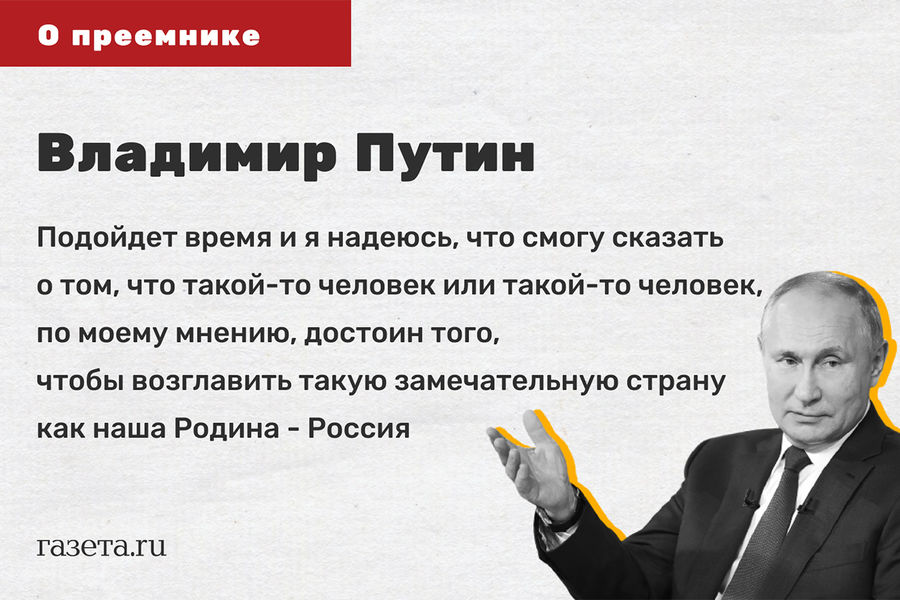 О преемнике

Владимир Путин

Подойдет время и я надеюсь, что смогу сказать о том, что такой-то человек или такой-то человек, по моему мнению, достоин того, чтобы возглавить такую замечательную страну как наша Родина - Россия

газета.ru